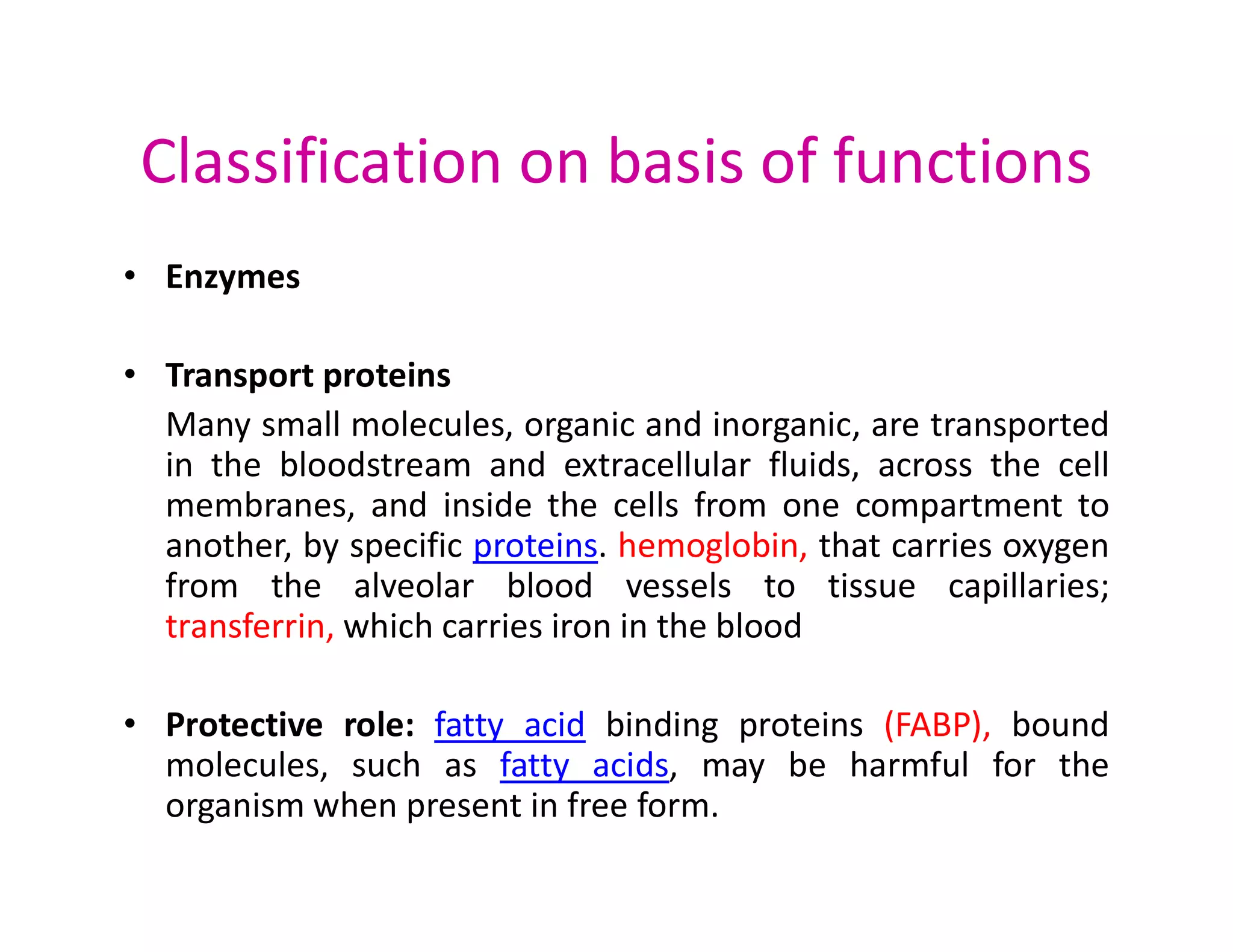 Classification on basis of functions

• Enzymes

• Transport proteins

Many small molecules, organic and inorganic, are transported in the bloodstream and extracellular fluids, across the cell membranes, and inside the cells from one compartment to another, by specific proteins. hemoglobin, that carries oxygen from the alveolar blood vessels to tissue capillaries; transferrin, which carries iron in the blood

• Protective role: fatty acid binding proteins (FABP), bound molecules, such as fatty acids, may be harmful for the organism when present in free form.